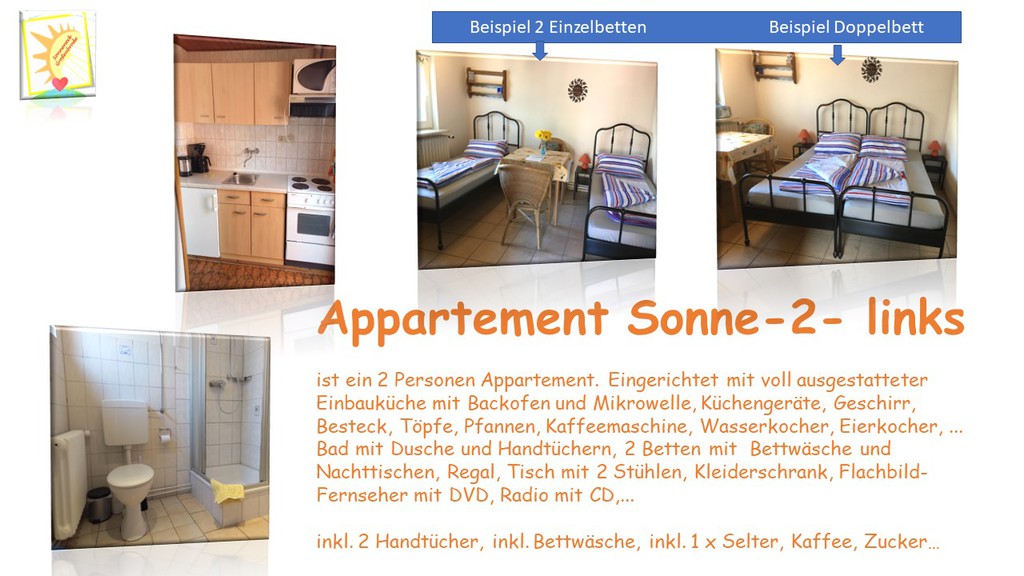 Beispiel 2 Einzelbetten

Beispiel Doppelbett

Appartement Sonne-2- links

ist ein 2 Personen Appartement. Eingerichtet mit voll ausgestatteter Einbauküche mit Backofen und Mikrowelle, Küchengeräte, Geschirr, Besteck, Töpfe, Pfannen, Kaffeemaschine, Wasserkocher, Eierkocher, ... Bad mit Dusche und Handtüchern, 2 Betten mit Bettwäsche und Nachttischen, Regal, Tisch mit 2 Stühlen, Kleiderschrank, Flachbild-Fernseher mit DVD, Radio mit CD,...

inkl. 2 Handtücher, inkl. Bettwäsche, inkl. 1 x Selter, Kaffee, Zucker...